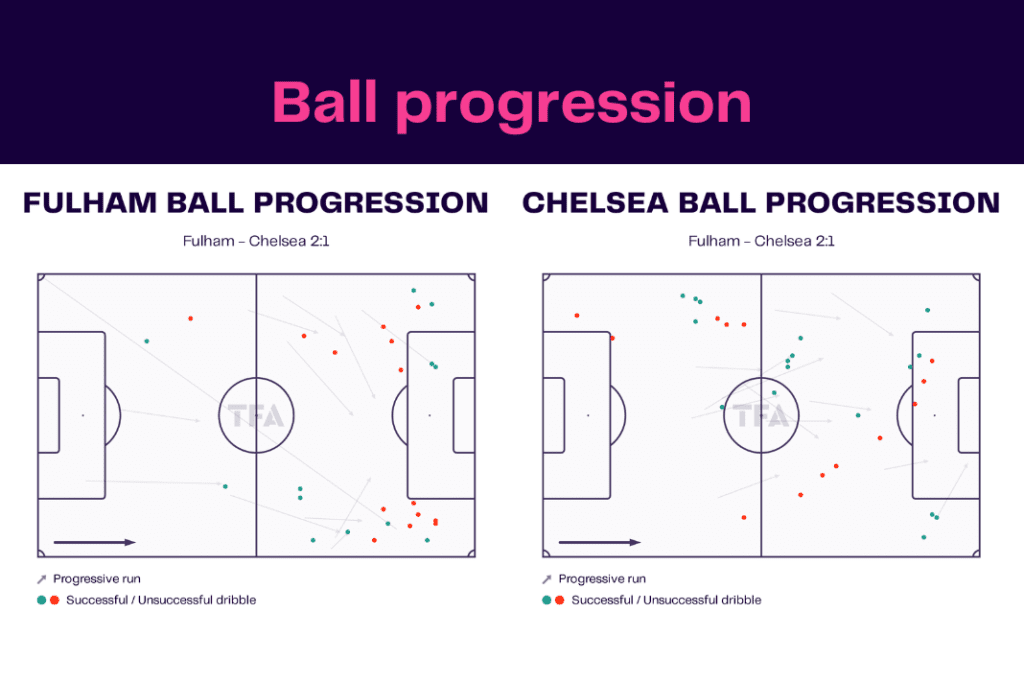 Ball progression

FULHAM BALL PROGRESSION

Fulham – Chelsea 2:1

TFA

Progressive run

Successful / Unsuccessful dribble

CHELSEA BALL PROGRESSION

Fulham – Chelsea 2:1

TFA

Progressive run

Successful / Unsuccessful dribble